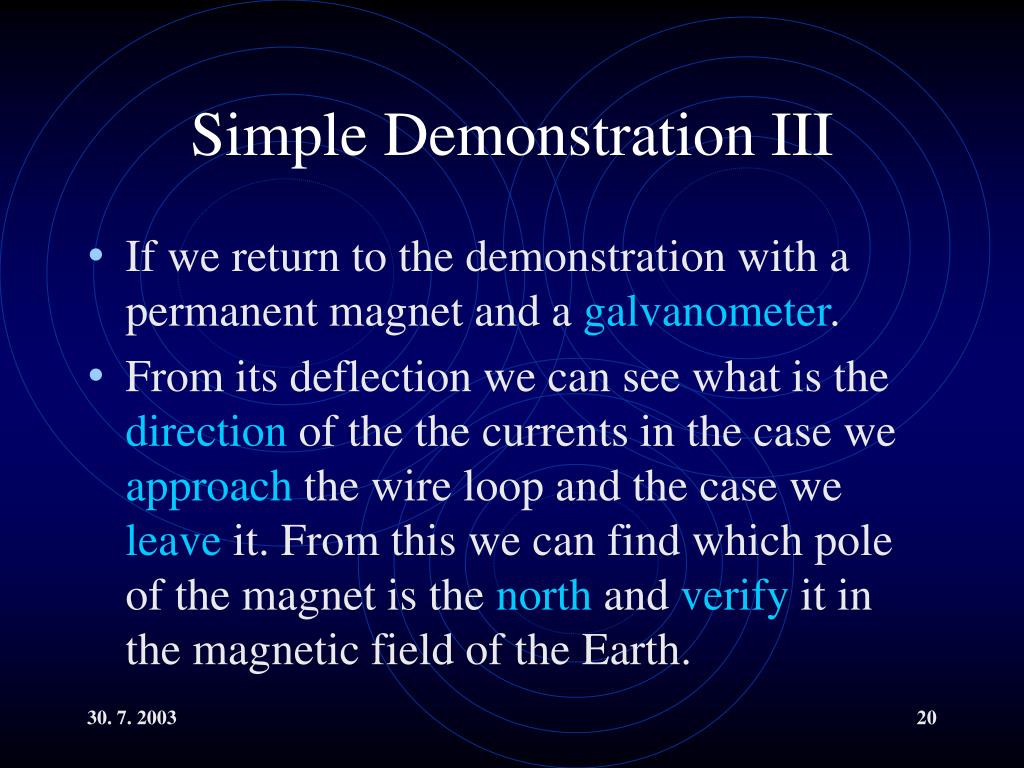 Simple Demonstration III

• If we return to the demonstration with a permanent magnet and a galvanometer.

• From its deflection we can see what is the direction of the the currents in the case we approach the wire loop and the case we leave it. From this we can find which pole of the magnet is the north and verify it in the magnetic field of the Earth.

30. 7. 2003

20